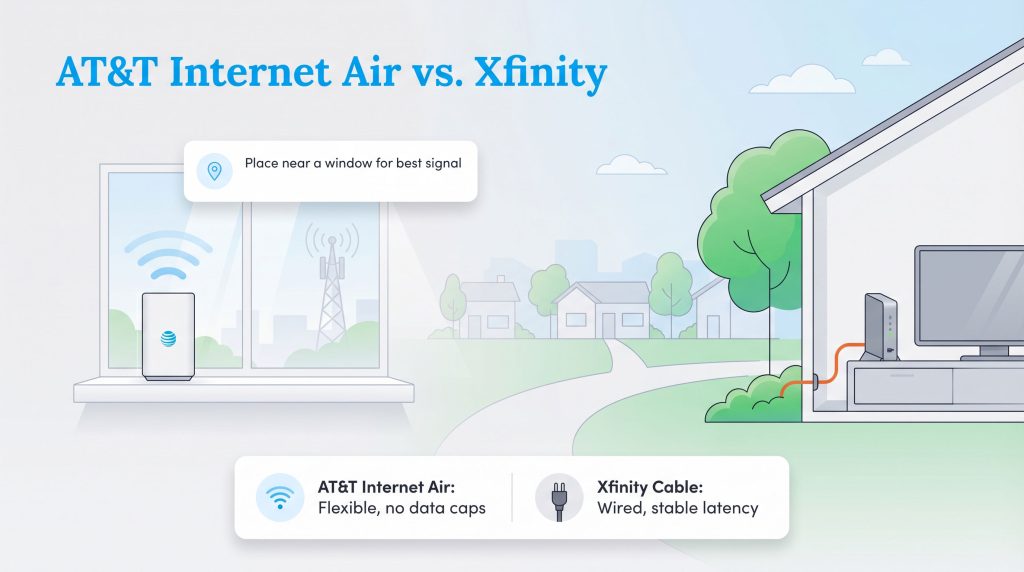 AT&T Internet Air vs. Xfinity

Place near a window for best signal

AT&T Internet Air:
Flexible, no data caps

Xfinity Cable:
Wired, stable latency